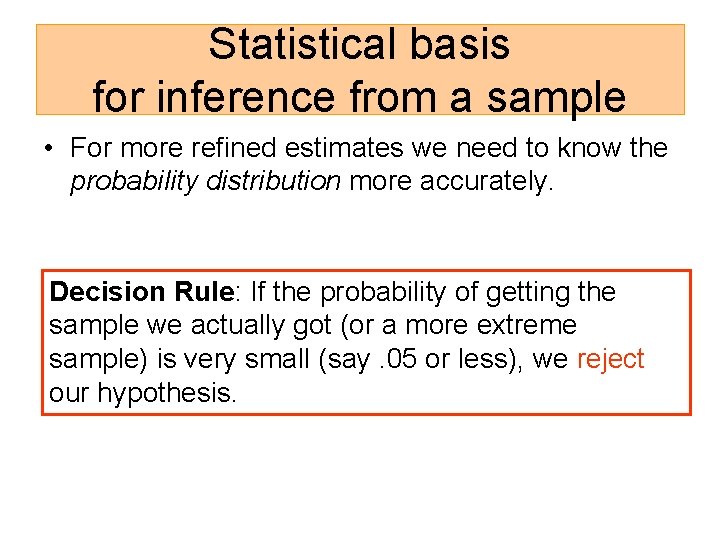 Statistical basis
for inference from a sample

• For more refined estimates we need to know the probability distribution more accurately.

Decision Rule: If the probability of getting the sample we actually got (or a more extreme sample) is very small (say .05 or less), we reject our hypothesis.